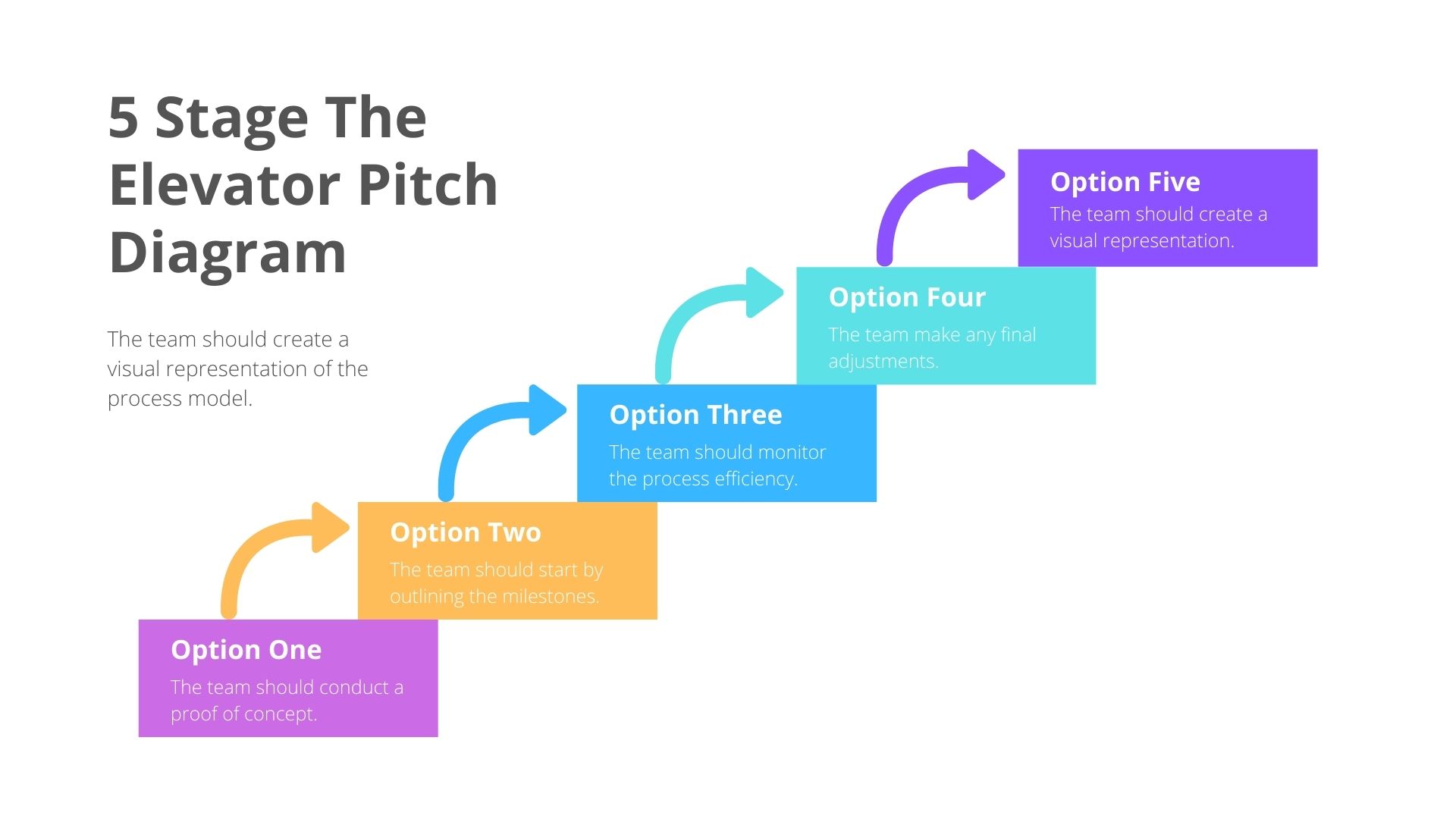 5 Stage The Elevator Pitch Diagram

The team should create a visual representation of the process model.

Option One
The team should conduct a proof of concept.

Option Two
The team should start by outlining the milestones.

Option Three
The team should monitor the process efficiency.

Option Four
The team make any final adjustments.

Option Five
The team should create a visual representation.